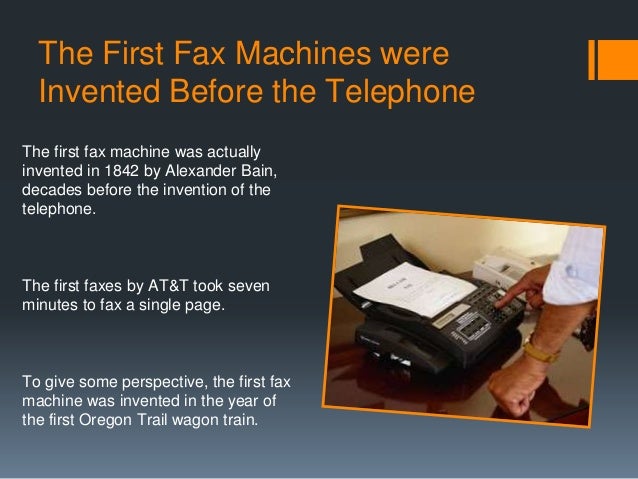 The First Fax Machines were Invented Before the Telephone

The first fax machine was actually invented in 1842 by Alexander Bain, decades before the invention of the telephone.

The first faxes by AT&T took seven minutes to fax a single page.

To give some perspective, the first fax machine was invented in the year of the first Oregon Trail wagon train.